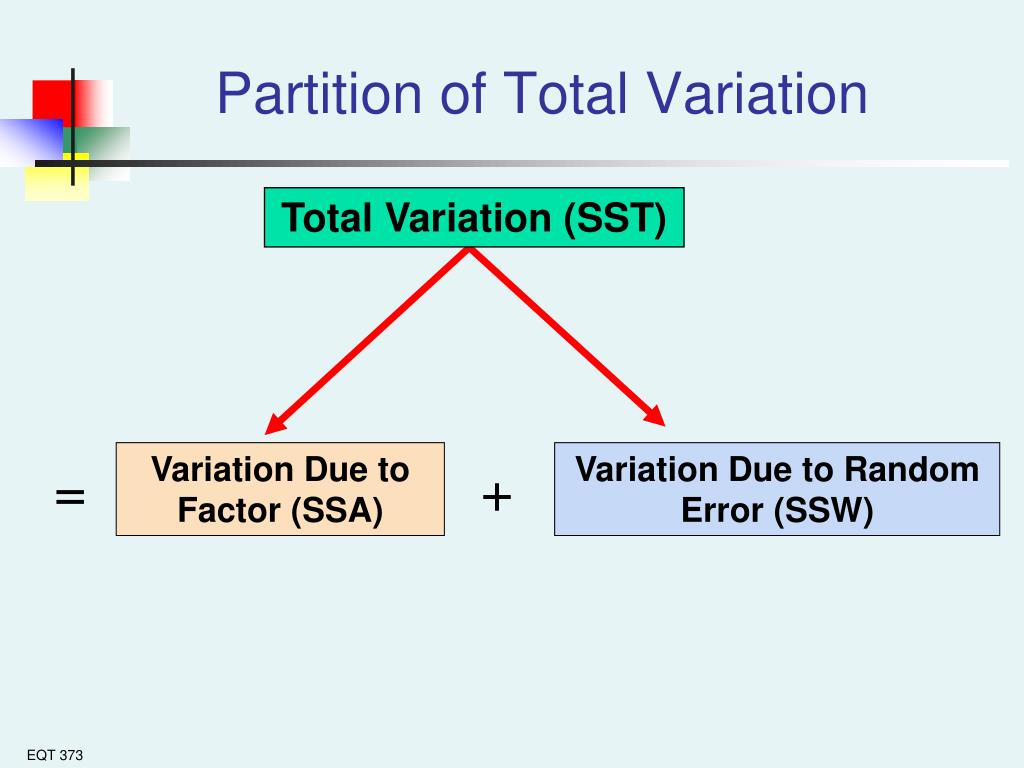 Partition of Total Variation

Total Variation (SST)

= Variation Due to Factor (SSA) + Variation Due to Random Error (SSW)

EQT 373